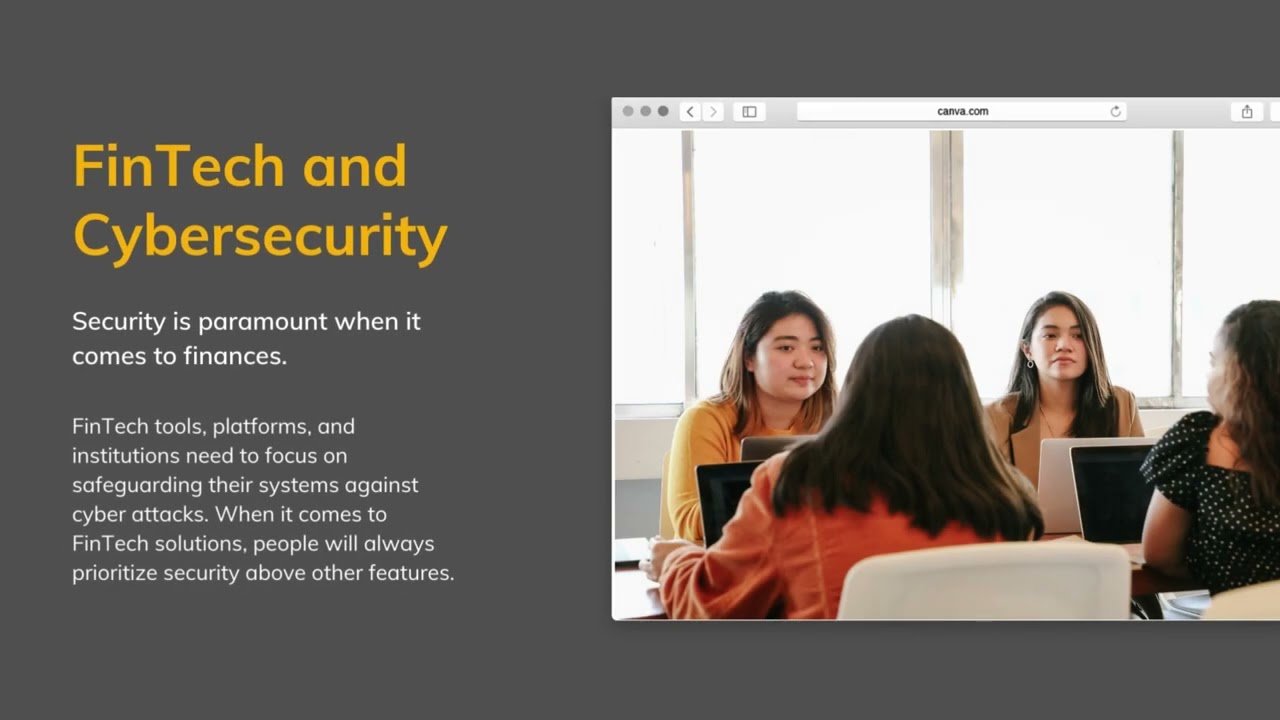 FinTech and Cybersecurity

Security is paramount when it comes to finances.

FinTech tools, platforms, and institutions need to focus on safeguarding their systems against cyber attacks. When it comes to FinTech solutions, people will always prioritize security above other features.

canva.com